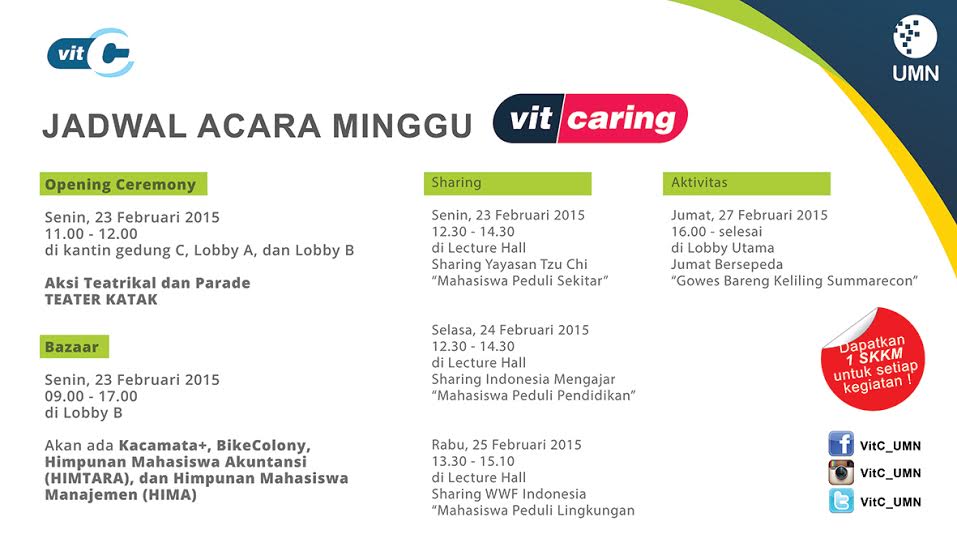 vit C

UMN

JADWAL ACARA MINGGU vit caring

Opening Ceremony

Senin, 23 Februari 2015
11.00 - 12.00
di kantin gedung C, Lobby A, dan Lobby B

Aksi Teatrikal dan Parade
TEATER KATAK

Bazaar

Senin, 23 Februari 2015
09.00 - 17.00
di Lobby B

Akan ada Kacamata+, BikeColony, Himpunan Mahasiswa Akuntansi (HIMTARA), dan Himpunan Mahasiswa Manajemen (HIMA)

Sharing

Senin, 23 Februari 2015
12.30 - 14.30
di Lecture Hall
Sharing Yayasan Tzu Chi
"Mahasiswa Peduli Sekitar"

Selasa, 24 Februari 2015
12.30 - 14.30
di Lecture Hall
Sharing Indonesia Mengajar
"Mahasiswa Peduli Pendidikan"

Rabu, 25 Februari 2015
13.30 - 15.10
di Lecture Hall
Sharing WWF Indonesia
"Mahasiswa Peduli Lingkungan

Aktivitas

Jumat, 27 Februari 2015
16.00 - selesai
di Lobby Utama
Jumat Bersepeda
"Gowes Bareng Keliling Summarecon"

Dapatkan 1 SKKM untuk setiap kegiatan !

VitC_UMN
VitC_UMN
VitC_UMN